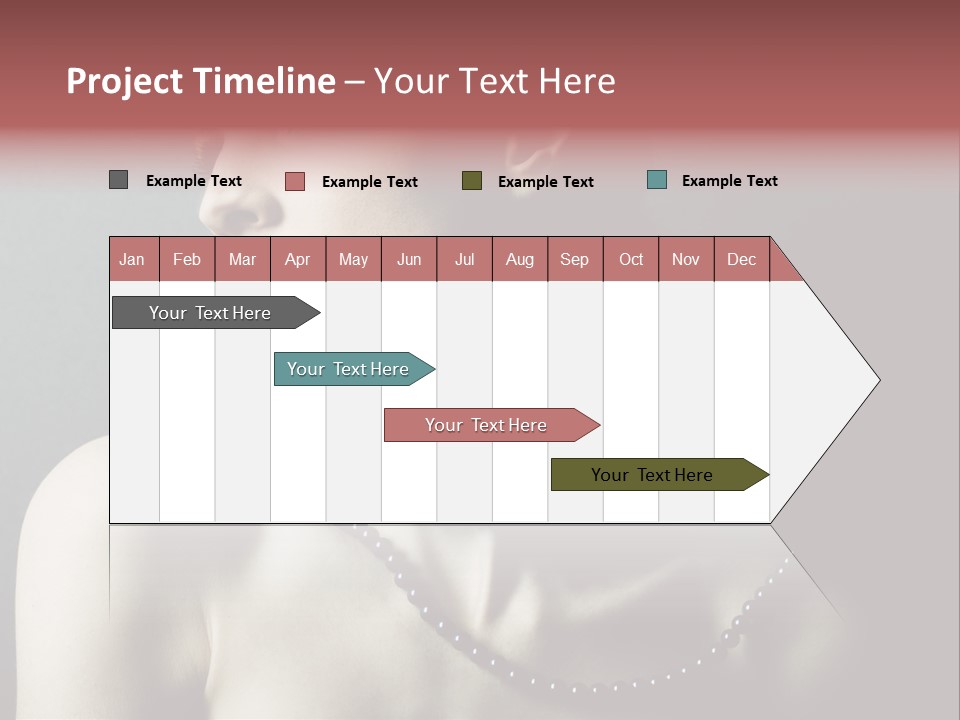 Project Timeline – Your Text Here

Example Text Example Text Example Text Example Text

| Jan | Feb | Mar | Apr | May | Jun | Jul | Aug | Sep | Oct | Nov | Dec |
|---|---|---|---|---|---|---|---|---|---|---|---|

Your Text Here

Your Text Here

Your Text Here

Your Text Here